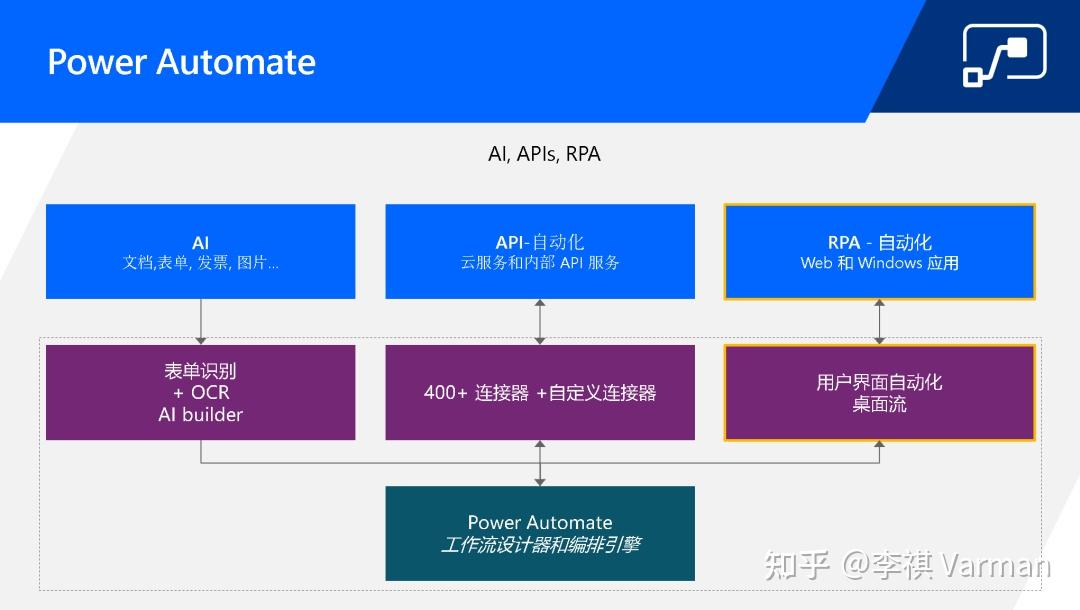 Power Automate

AI, APIs, RPA

AI
文档,表单, 发票, 图片…

API-自动化
云服务和内部 API 服务

RPA - 自动化
Web 和 Windows 应用

表单识别
+ OCR
AI builder

400+ 连接器 +自定义连接器

用户界面自动化
桌面流

Power Automate
工作流设计器和编排引擎

知乎 @李祺 Varman